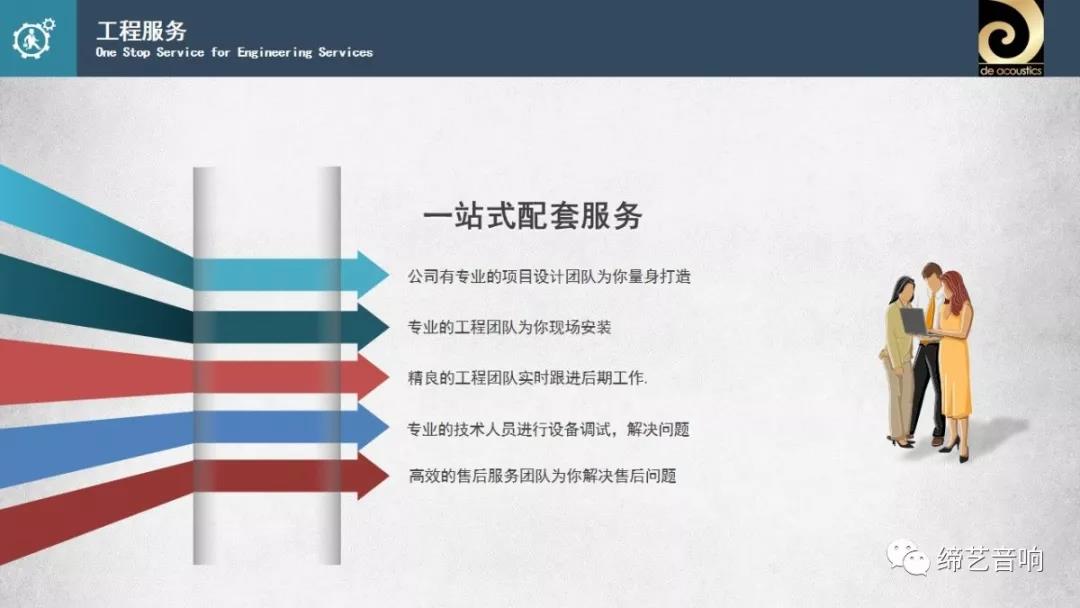 工程服务
One Stop Service for Engineering Services

de acoustics

一站式配套服务

公司有专业的项目设计团队为你量身打造

专业的工程团队为你现场安装

精良的工程团队实时跟进后期工作.

专业的技术人员进行设备调试，解决问题

高效的售后服务团队为你解决售后问题

缔艺音响